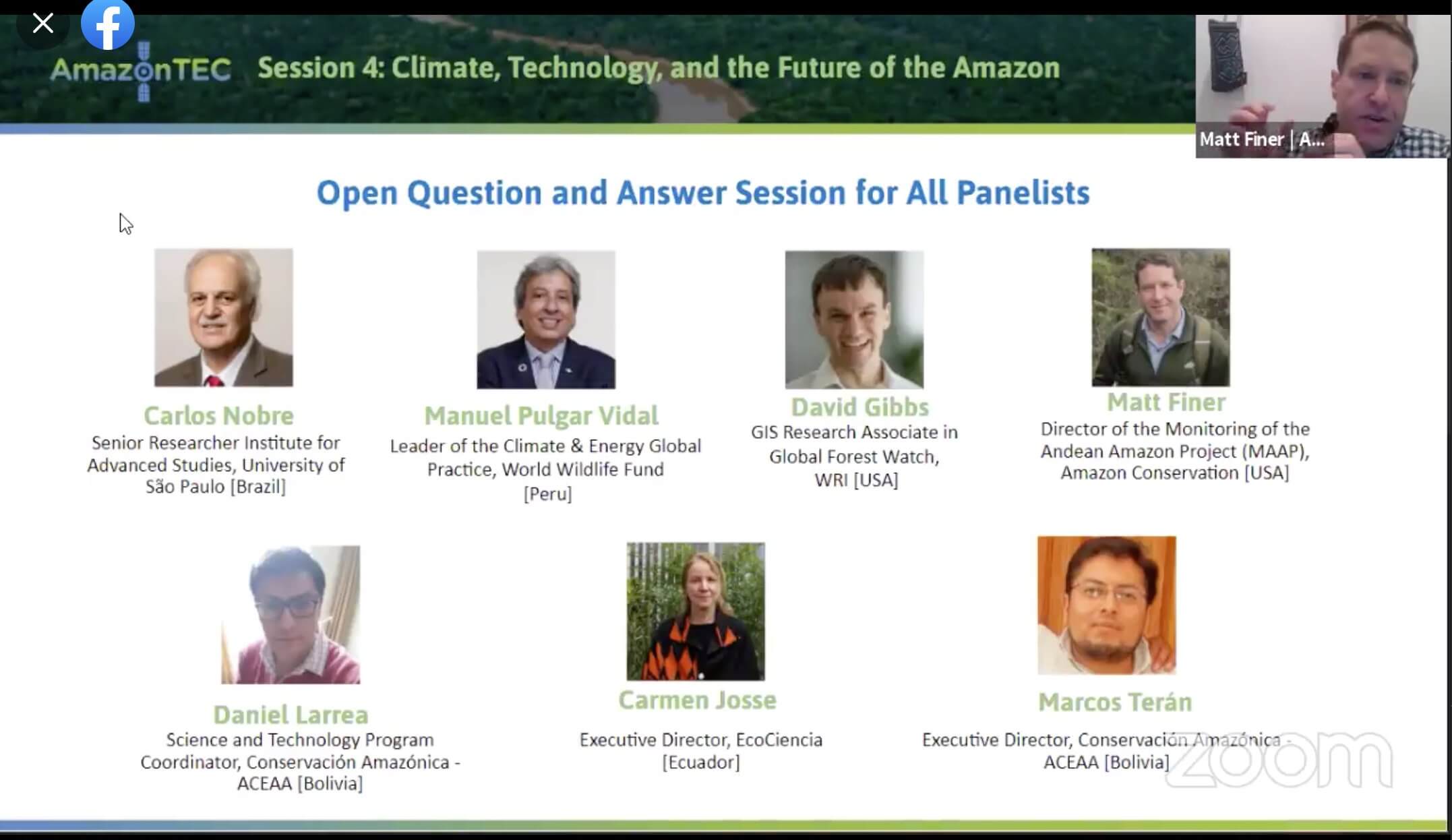 AmazonTEC Session 4: Climate, Technology, and the Future of the Amazon

Matt Finer | A...

Open Question and Answer Session for All Panelists

Carlos Nobre
Senior Researcher Institute for Advanced Studies, University of São Paulo [Brazil]

Manuel Pulgar Vidal
Leader of the Climate & Energy Global Practice, World Wildlife Fund [Peru]

David Gibbs
GIS Research Associate in Global Forest Watch, WRI [USA]

Matt Finer
Director of the Monitoring of the Andean Amazon Project (MAAP), Amazon Conservation [USA]

Daniel Larrea
Science and Technology Program Coordinator, Conservación Amazónica - ACEAA [Bolivia]

Carmen Josse
Executive Director, EcoCiencia [Ecuador]

Marcos Terán
Executive Director, Conservación Amazónica - ACEAA [Bolivia]

zoom